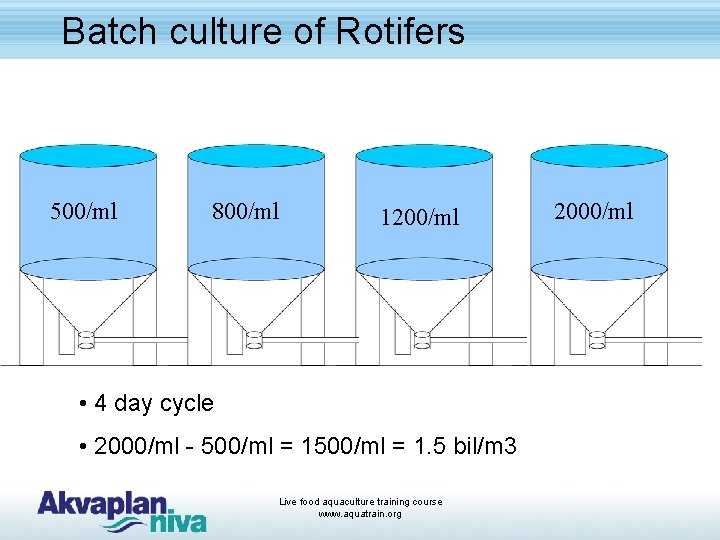 Batch culture of Rotifers

500/ml

800/ml

1200/ml

2000/ml

• 4 day cycle

• 2000/ml - 500/ml = 1500/ml = 1.5 bil/m3

Akvaplan niva

Live food aquaculture training course
www.aquatrain.org